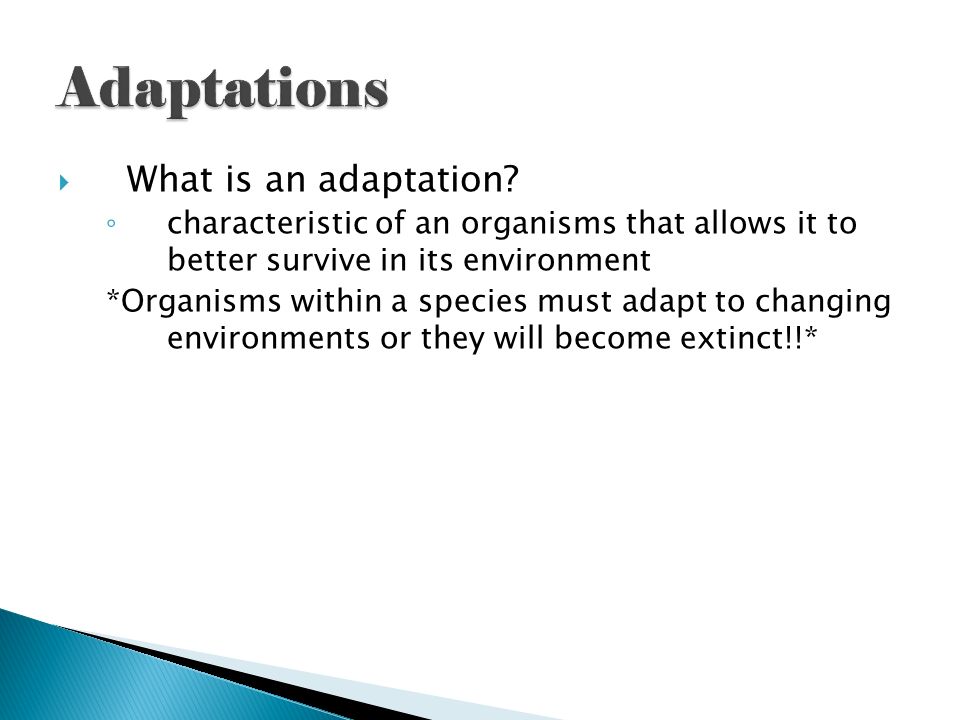 Adaptations

What is an adaptation?

characteristic of an organisms that allows it to better survive in its environment

*Organisms within a species must adapt to changing environments or they will become extinct!!*